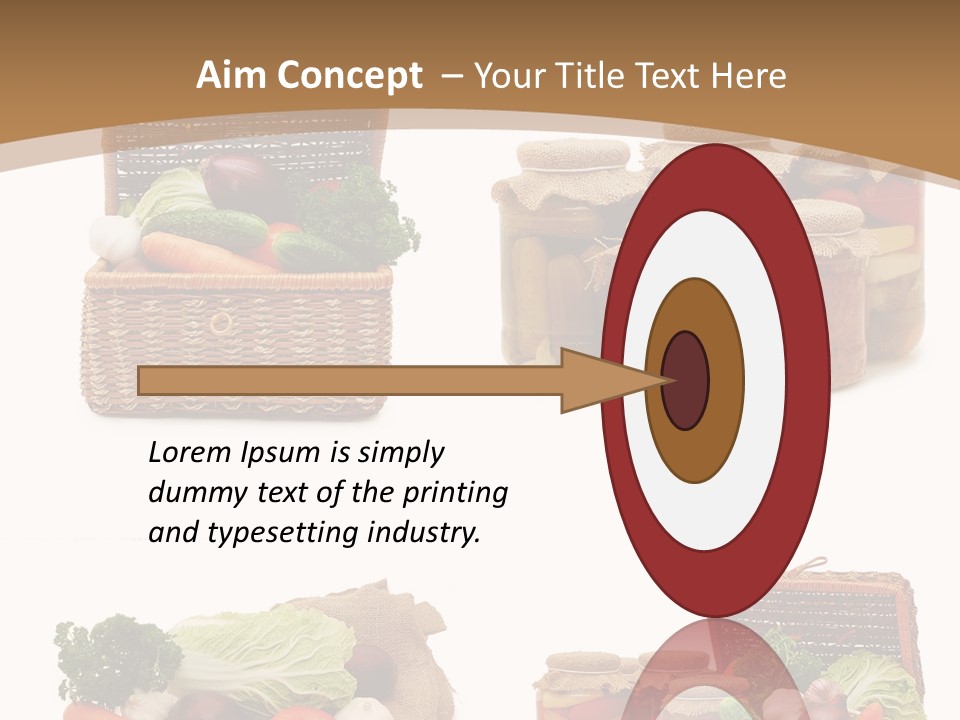 Aim Concept – Your Title Text Here

Lorem Ipsum is simply dummy text of the printing and typesetting industry.